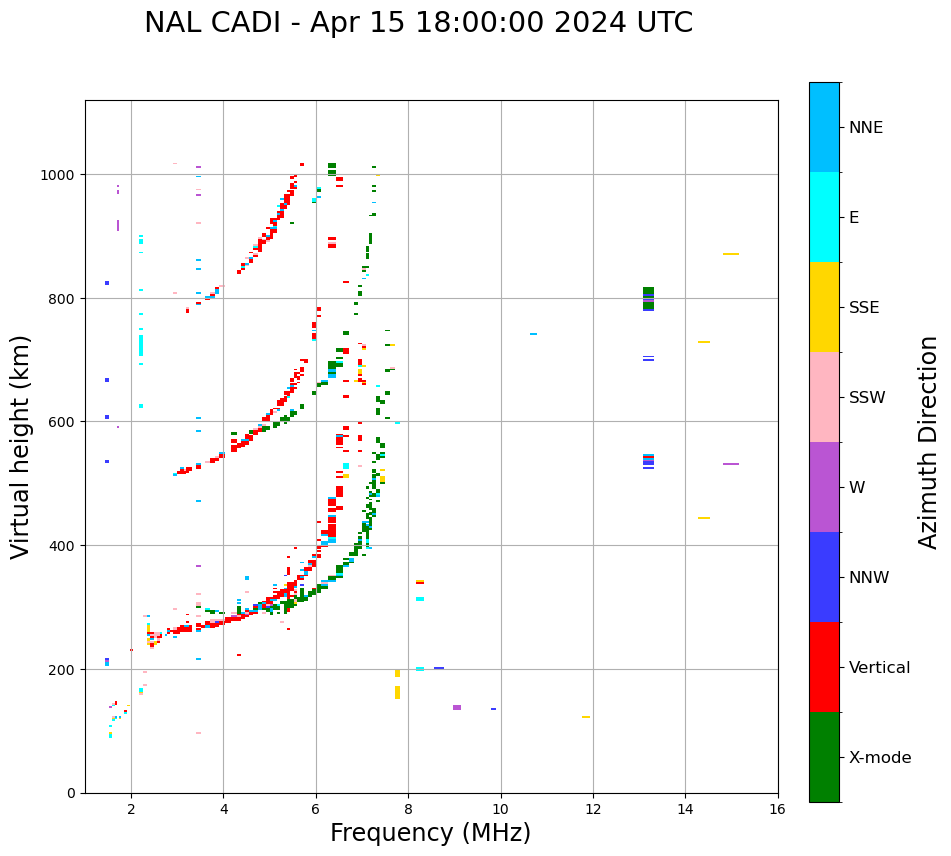 NAL CADI - Apr 15 18:00:00 2024 UTC

Virtual height (km)

1000
800
600
400
200
0

2
4
6
8
10
12
14
16

Frequency (MHz)

NNE
E
SSE
SSW
W
NNW
Vertical
X-mode

Azimuth Direction